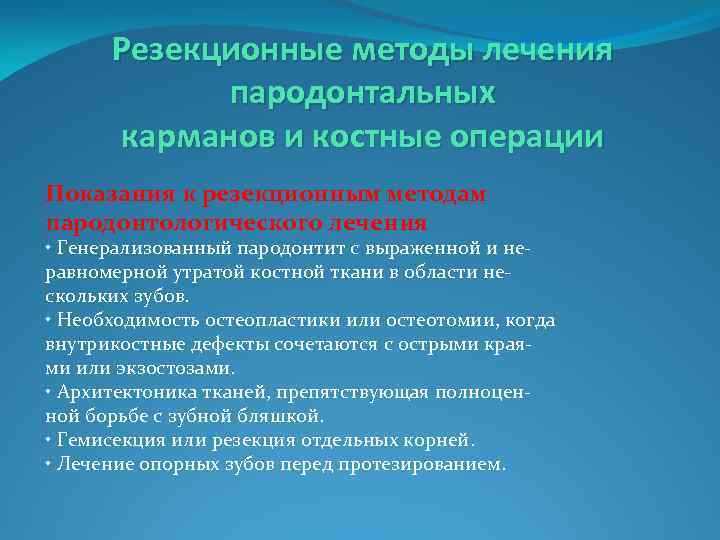 Резекционные методы лечения пародонтальных карманов и костные операции

Показания к резекционным методам пародонтологического лечения

• Генерализованный пародонтит с выраженной и неравномерной утратой костной ткани в области нескольких зубов.

• Необходимость остеопластики или остеотомии, когда внутрикостные дефекты сочетаются с острыми краями или экзостозами.

• Архитектоника тканей, препятствующая полноценной борьбе с зубной бляшкой.

• Гемисекция или резекция отдельных корней.

• Лечение опорных зубов перед протезированием.